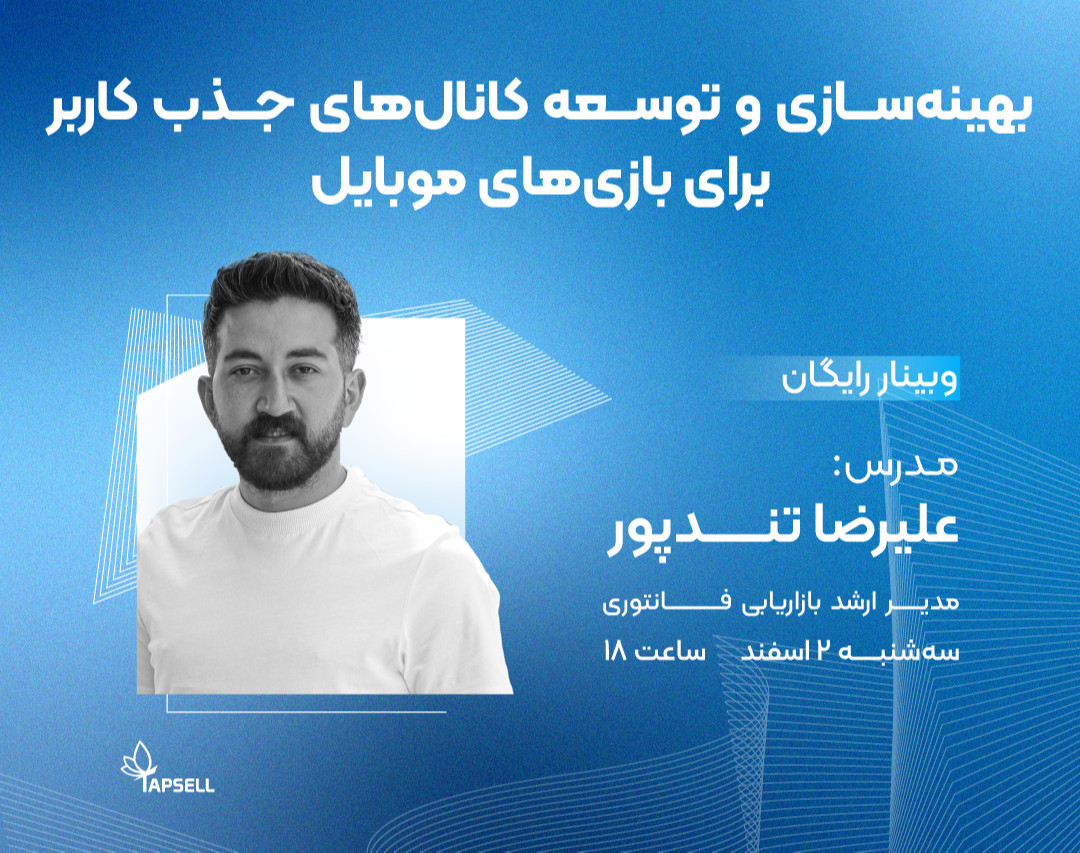 بهینه‌سازی و توسعه کانال‌های جذب کاربر برای بازی‌های موبایل

وبینار رایگان

مدرس:
علیرضا تندپور

مدیر ارشد بازاریابی فانتوری

سه‌شنبه ۲ اسفند ساعت ۱۸

TAPSELL